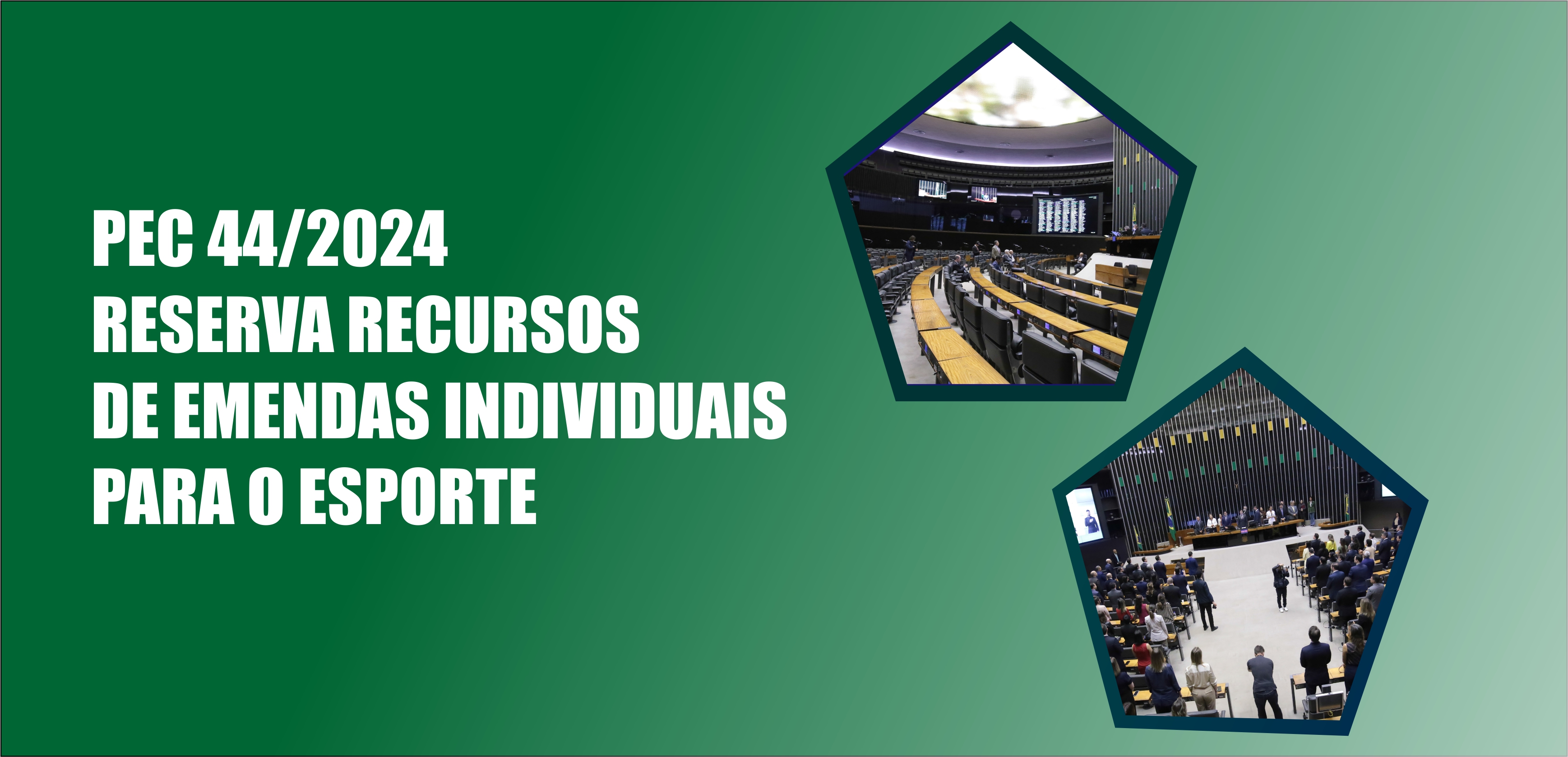 PEC 44/2024
RESERVA RECURSOS
DE EMENDAS INDIVIDUAIS
PARA O ESPORTE